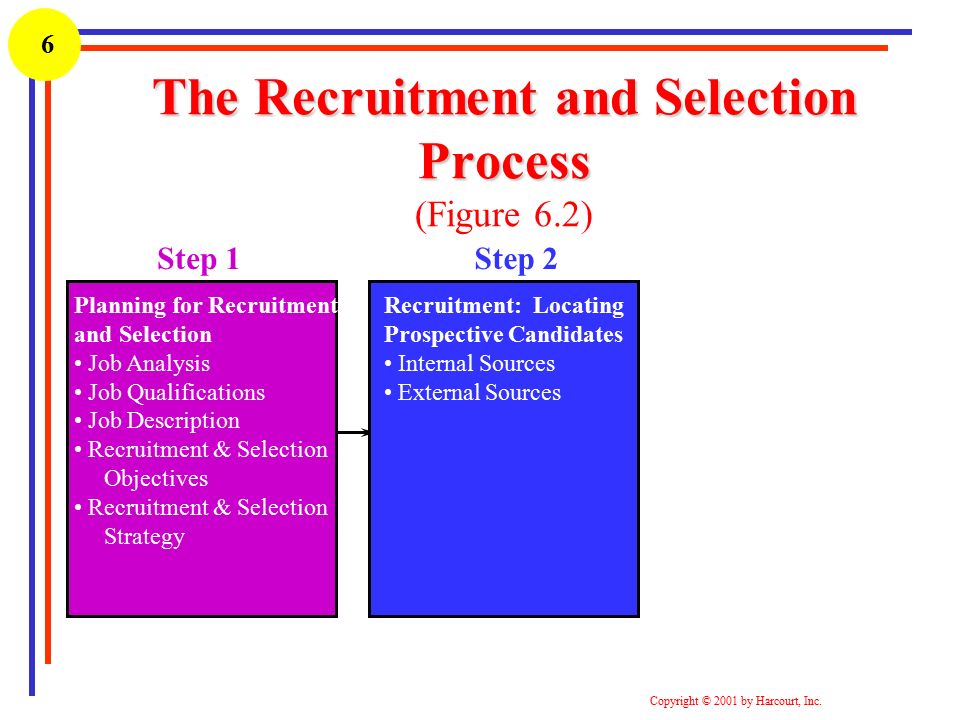 6

The Recruitment and Selection Process
(Figure 6.2)

Step 1

Planning for Recruitment and Selection
• Job Analysis
• Job Qualifications
• Job Description
• Recruitment & Selection Objectives
• Recruitment & Selection Strategy

Step 2

Recruitment: Locating Prospective Candidates
• Internal Sources
• External Sources

Copyright © 2001 by Harcourt, Inc.